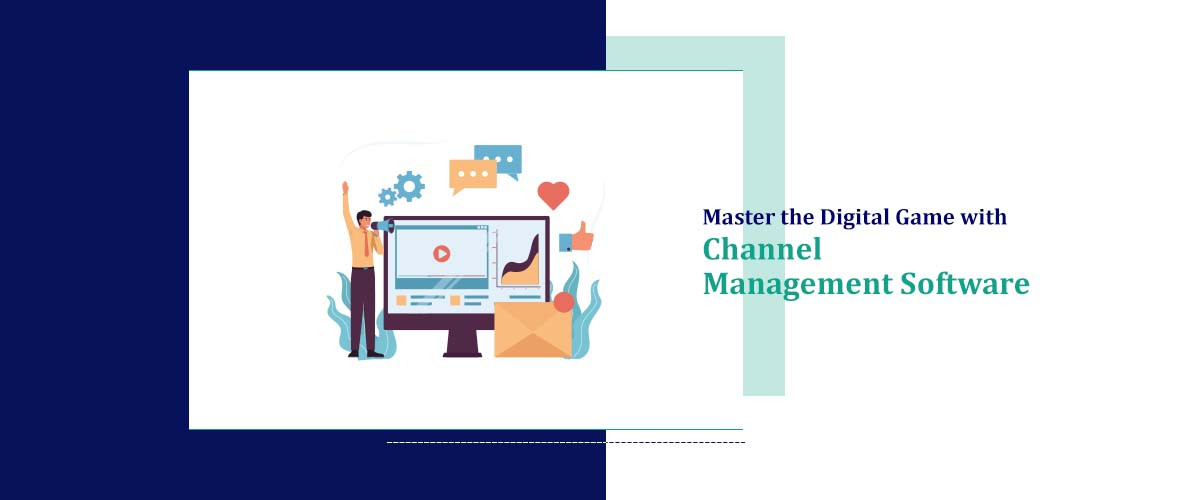 Master the Digital Game with
Channel
Management Software